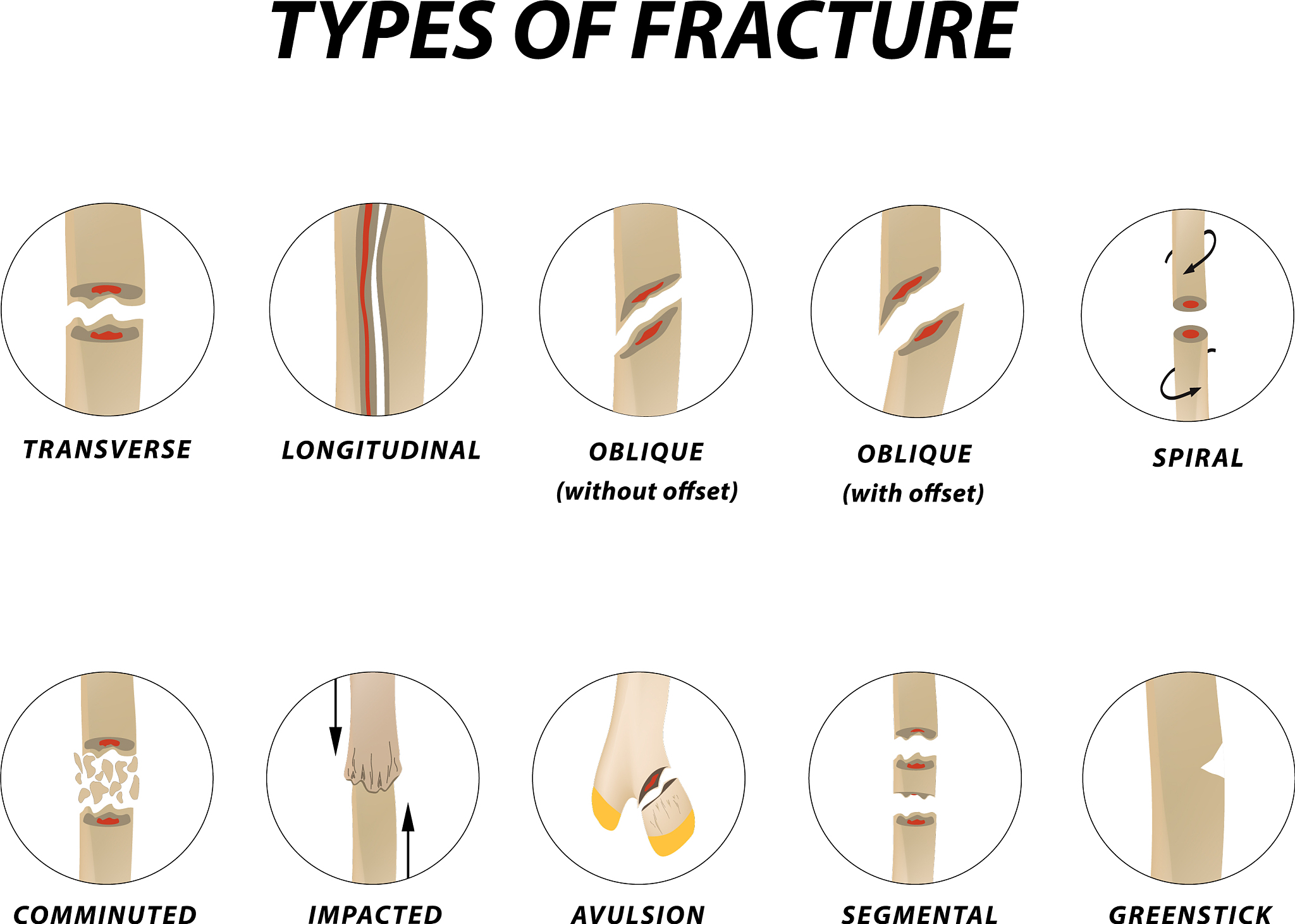 TYPES OF FRACTURE

TRANSVERSE

LONGITUDINAL

OBLIQUE
(without offset)

OBLIQUE
(with offset)

SPIRAL

COMMINUTED

IMPACTED

AVULSION

SEGMENTAL

GREENSTICK